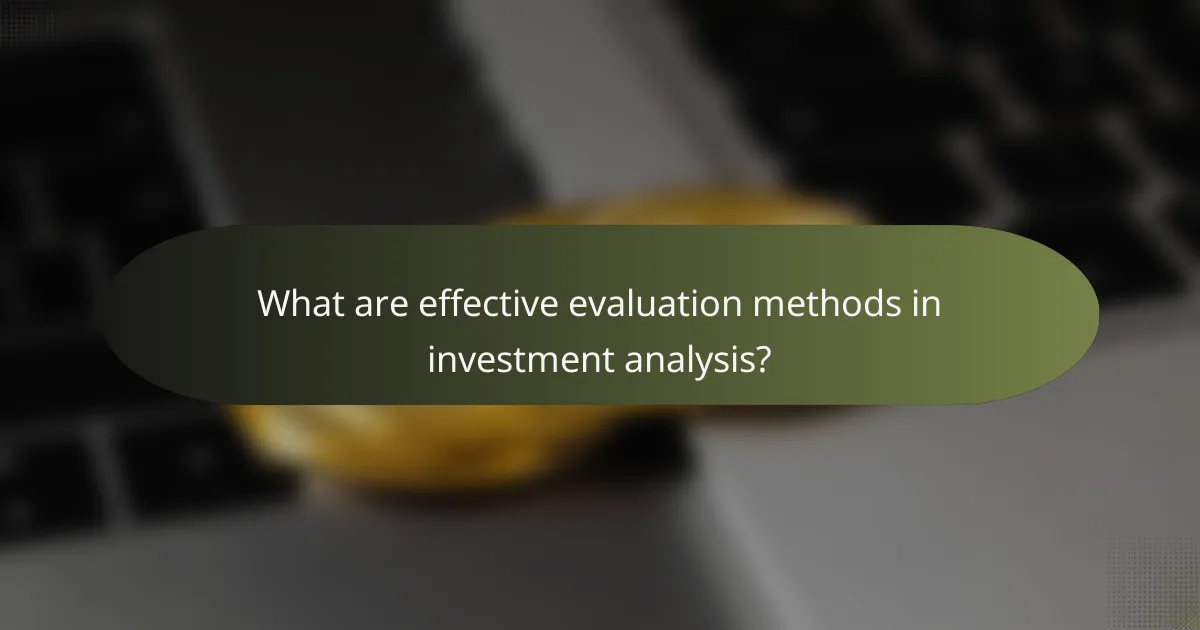 What are effective evaluation methods in investment analysis?